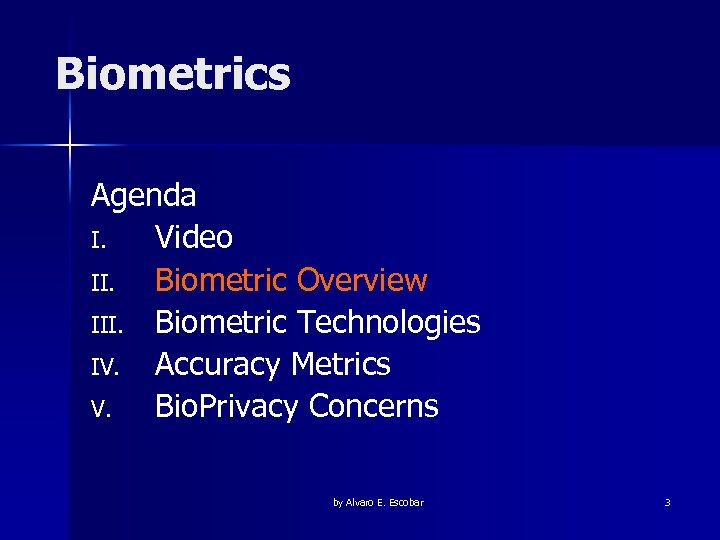 Biometrics

Agenda
I. Video
II. Biometric Overview
III. Biometric Technologies
IV. Accuracy Metrics
V. BioPrivacy Concerns

by Alvaro E. Escobar

3